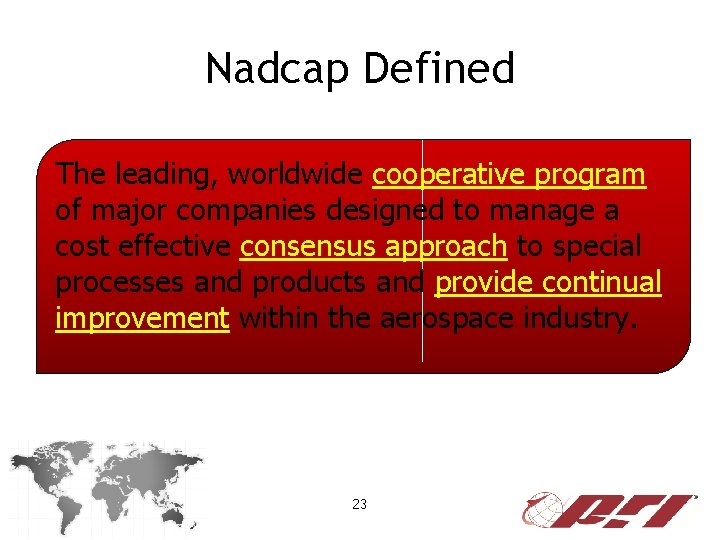 Nadcap Defined

The leading, worldwide cooperative program of major companies designed to manage a cost effective consensus approach to special processes and products and provide continual improvement within the aerospace industry.

23

PRI